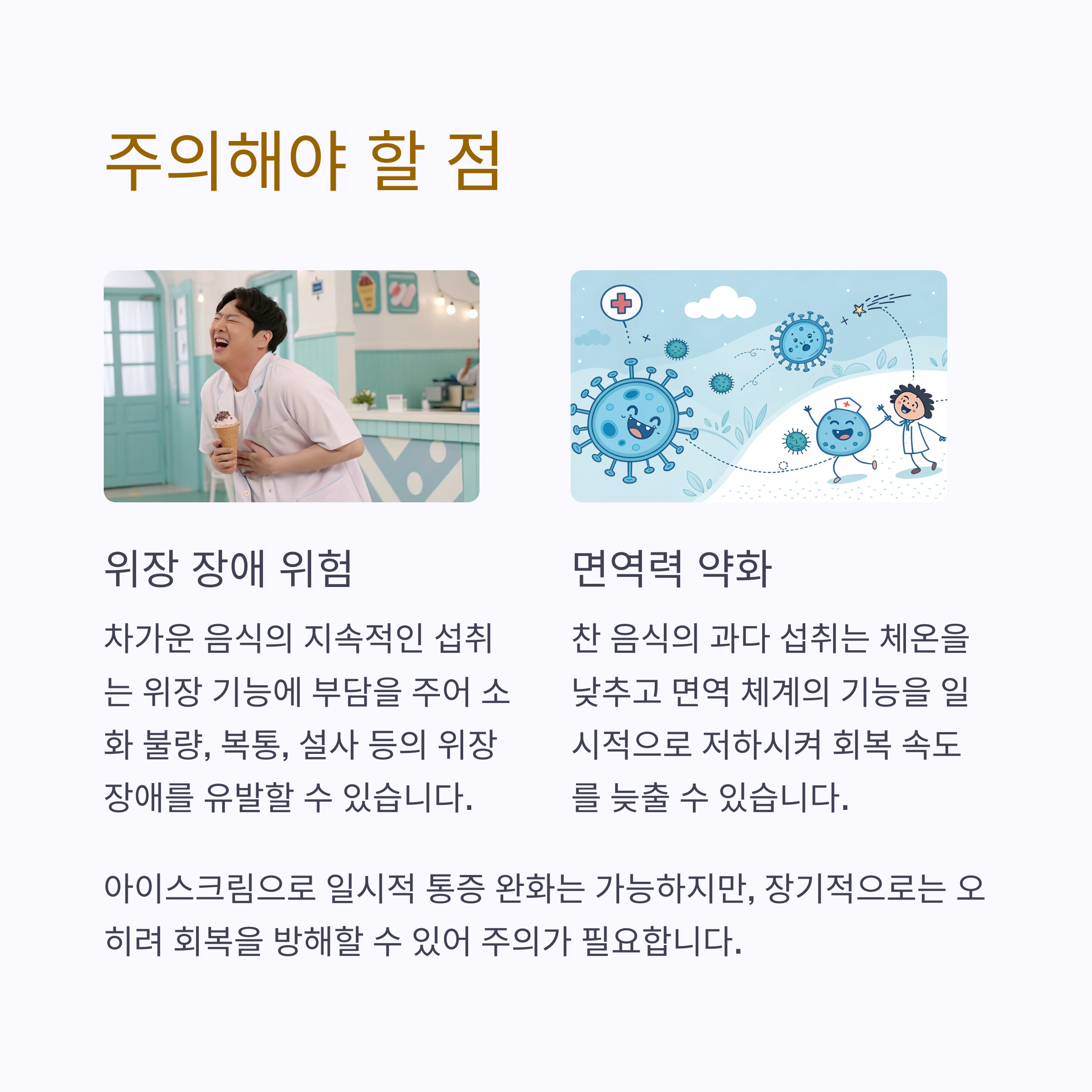 주의해야 할 점

위장 장애 위험

차가운 음식의 지속적인 섭취는 위장 기능에 부담을 주어 소화 불량, 복통, 설사 등의 위장 장애를 유발할 수 있습니다.

면역력 약화

찬 음식의 과다 섭취는 체온을 낮추고 면역 체계의 기능을 일시적으로 저하시켜 회복 속도를 늦출 수 있습니다.

아이스크림으로 일시적 통증 완화는 가능하지만, 장기적으로는 오히려 회복을 방해할 수 있어 주의가 필요합니다.